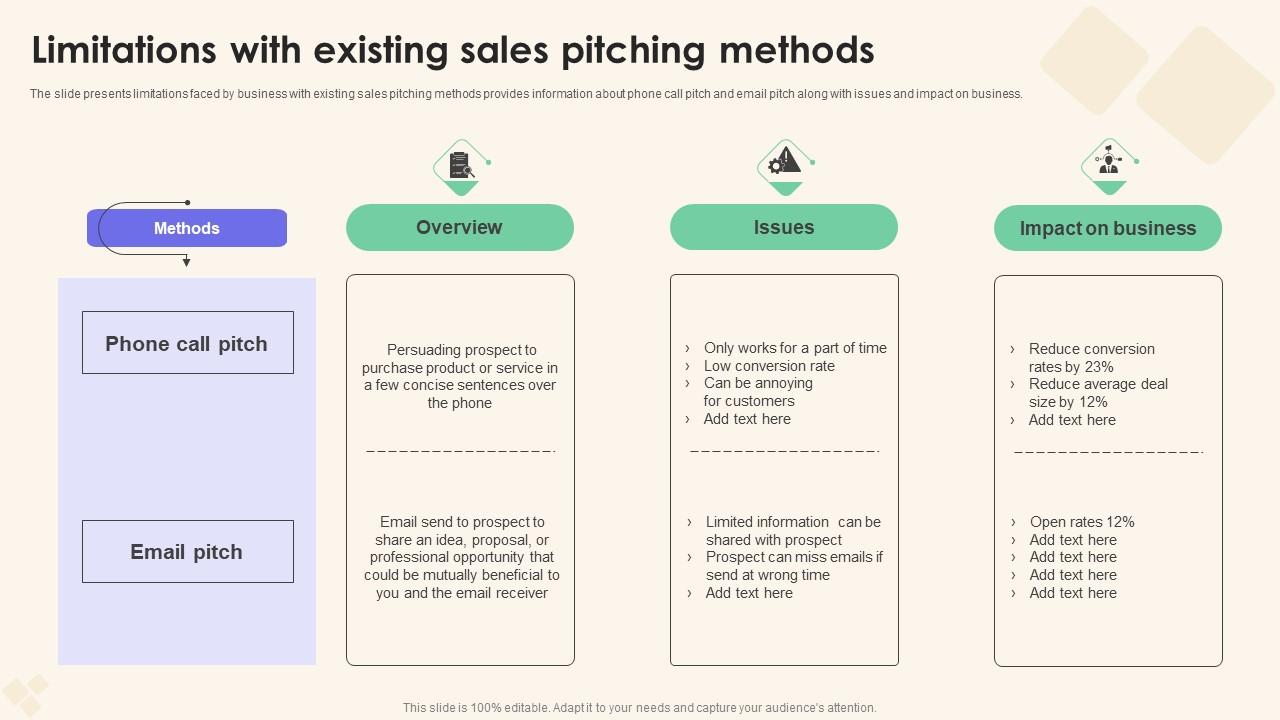 Limitations with existing sales pitching methods

The slide presents limitations faced by business with existing sales pitching methods provides information about phone call pitch and email pitch along with issues and impact on business.

| Methods | Overview | Issues | Impact on business |
|---|---|---|---|
| Phone call pitch | Persuading prospect to purchase product or service in a few concise sentences over the phone | › Only works for a part of time › Low conversion rate › Can be annoying for customers › Add text here | › Reduce conversion rates by 23% › Reduce average deal size by 12% › Add text here |
| Email pitch | Email send to prospect to share an idea, proposal, or professional opportunity that could be mutually beneficial to you and the email receiver | › Limited information can be shared with prospect › Prospect can miss emails if send at wrong time › Add text here | › Open rates 12% › Add text here › Add text here › Add text here › Add text here |

This slide is 100% editable. Adapt it to your needs and capture your audience's attention.